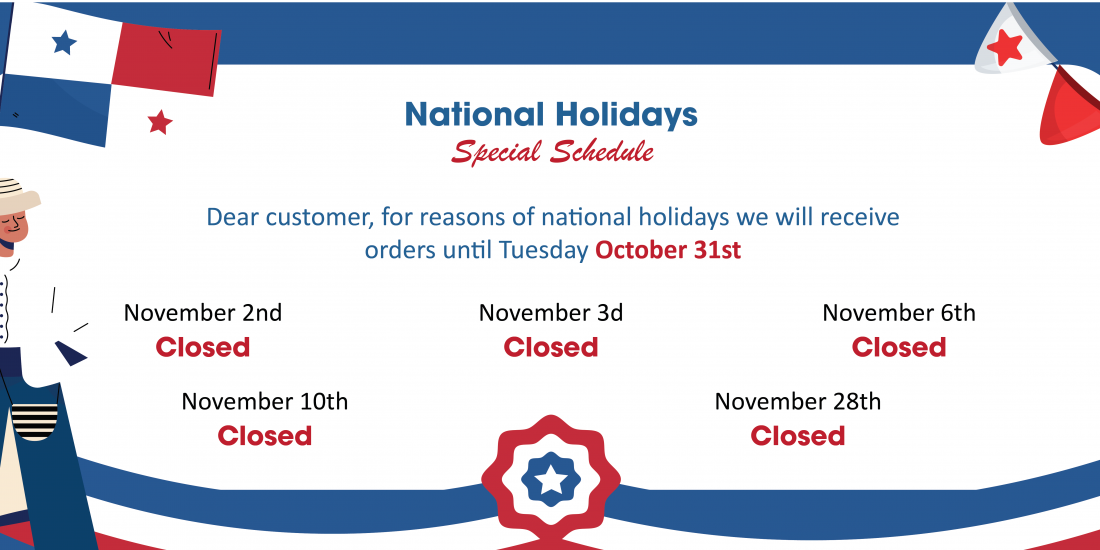 National Holidays
Special Schedule

Dear customer, for reasons of national holidays we will receive orders until Tuesday October 31st

November 2nd
Closed

November 3d
Closed

November 6th
Closed

November 10th
Closed

November 28th
Closed